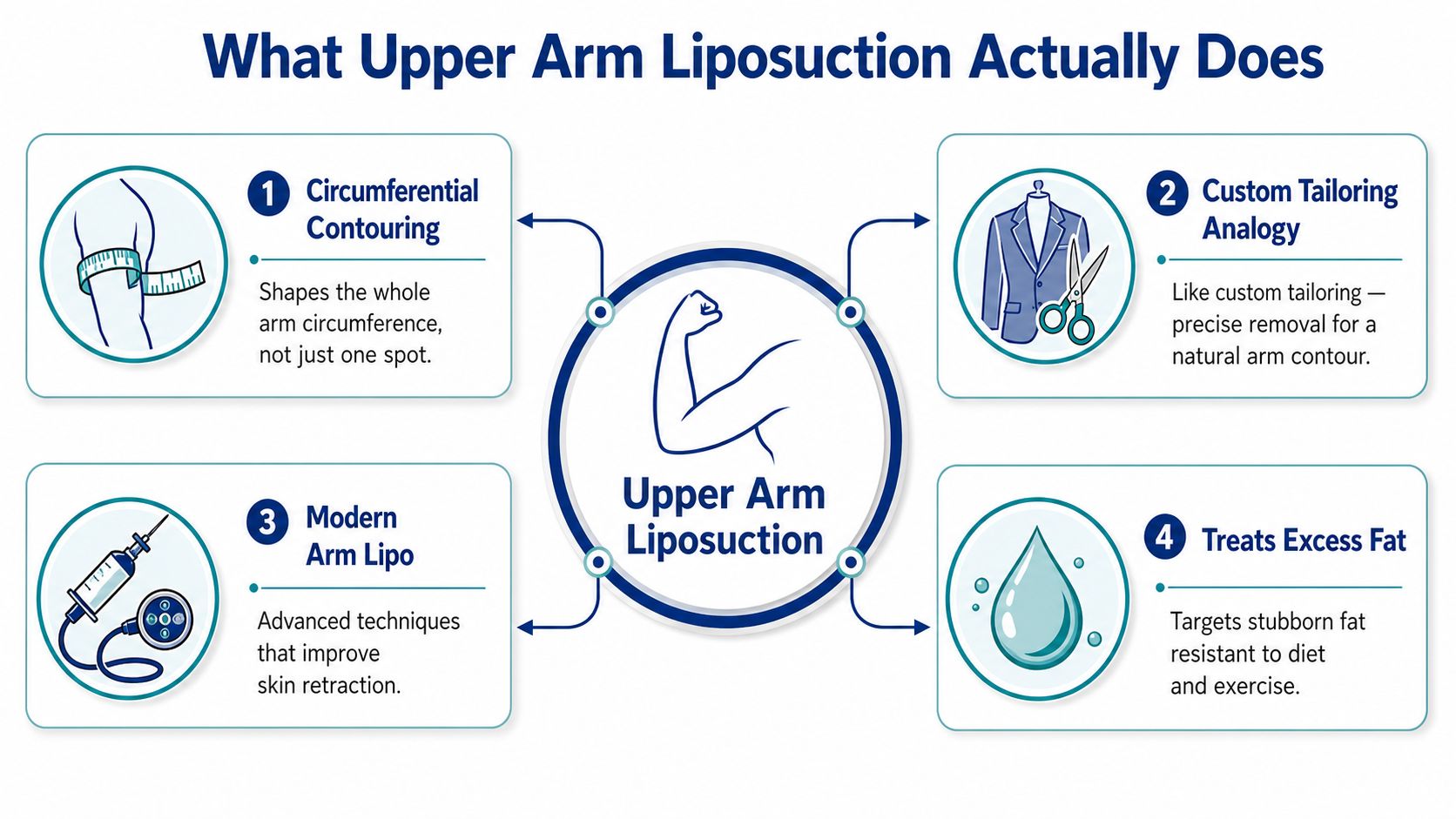 What Upper Arm Liposuction Actually Does

1 Circumferential Contouring

Shapes the whole arm circumference, not just one spot.

2 Custom Tailoring Analogy

Like custom tailoring — precise removal for a natural arm contour.

Upper Arm Liposuction

3 Modern Arm Lipo

Advanced techniques that improve skin retraction.

4 Treats Excess Fat

Targets stubborn fat resistant to diet and exercise.